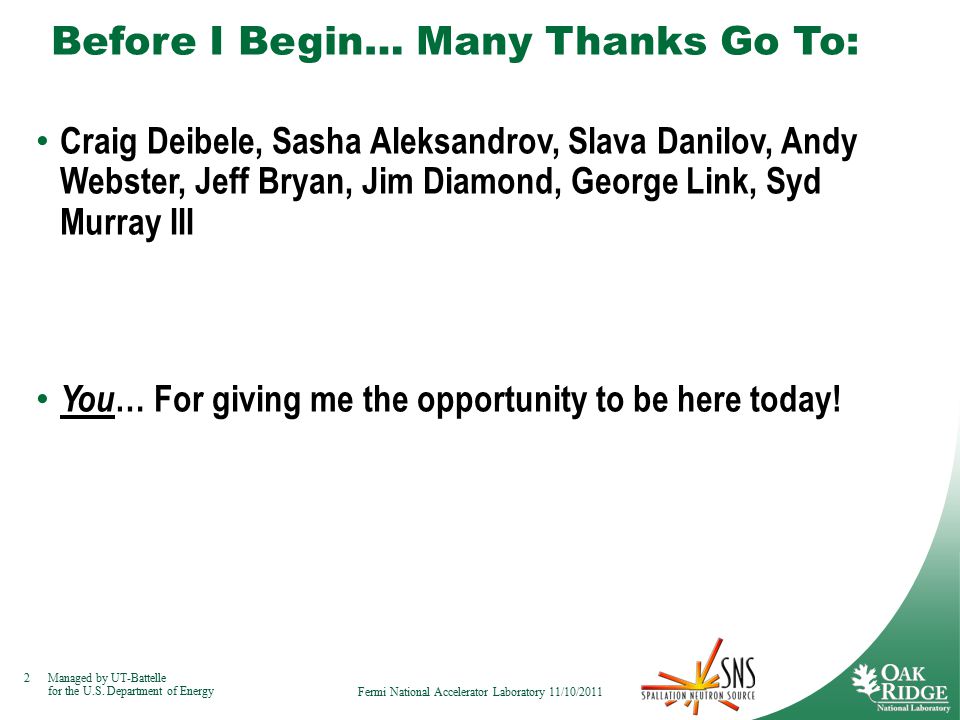 Before I Begin… Many Thanks Go To:

• Craig Deibele, Sasha Aleksandrov, Slava Danilov, Andy Webster, Jeff Bryan, Jim Diamond, George Link, Syd Murray III

• You… For giving me the opportunity to be here today!

2 Managed by UT-Battelle for the U.S. Department of Energy

Fermi National Accelerator Laboratory 11/10/2011

SNS SPALLATION NEUTRON SOURCE

OAK RIDGE National Laboratory